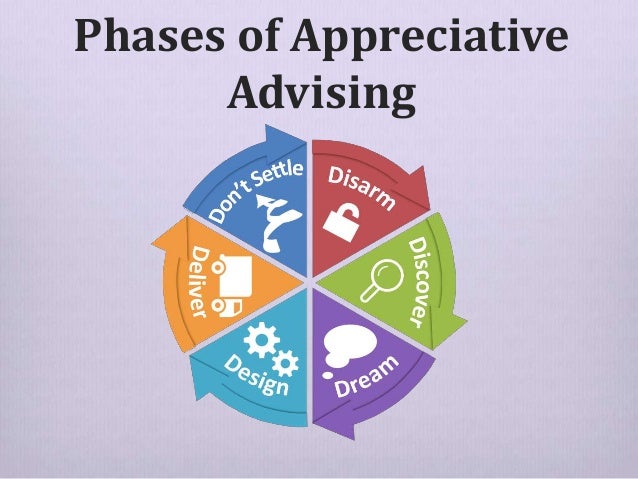 Phases of Appreciative Advising

Disarm

Discover

Dream

Design

Deliver

Don't Settle